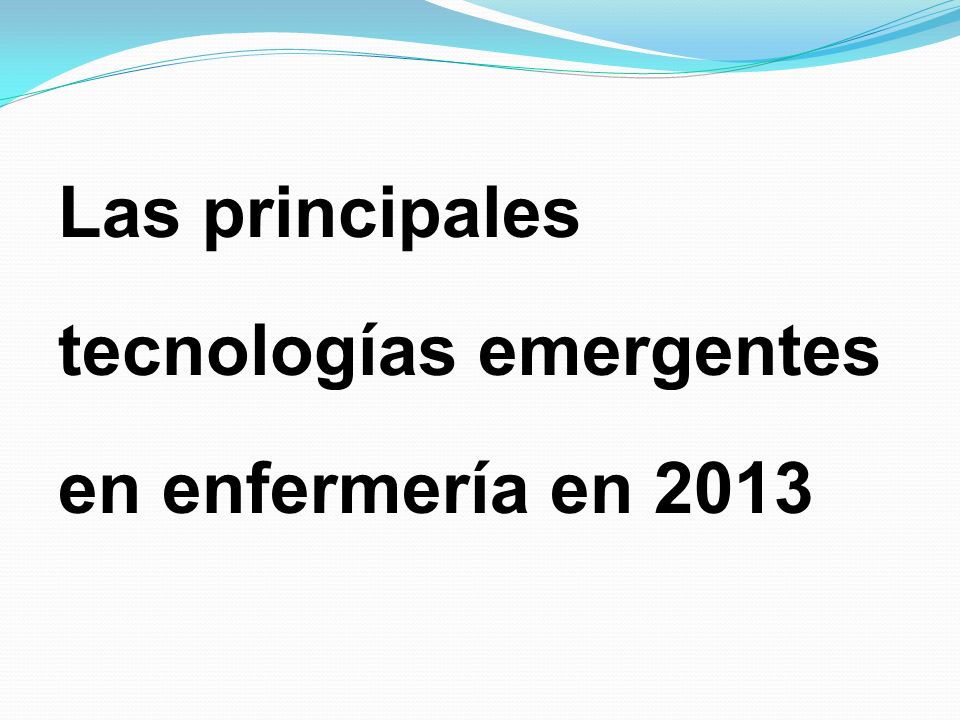 Las principales tecnologías emergentes en enfermería en 2013